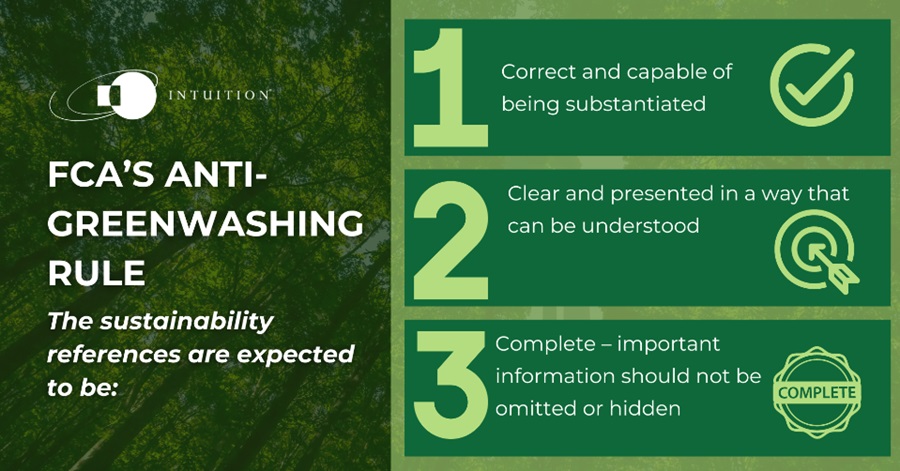 INTUITION

FCA'S ANTI-GREENWASHING RULE

The sustainability references are expected to be:

1

Correct and capable of being substantiated

2

Clear and presented in a way that can be understood

3

Complete – important information should not be omitted or hidden

COMPLETE